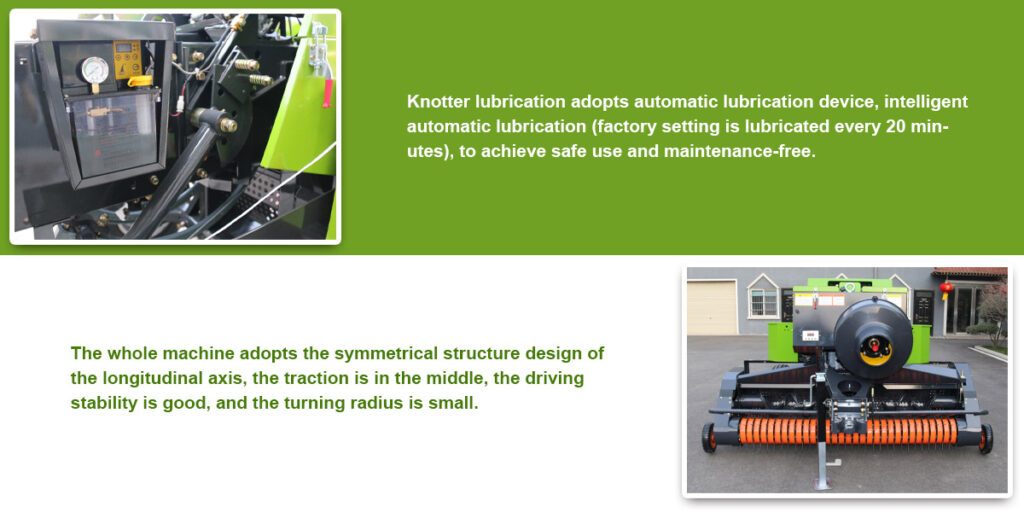 Knotter lubrication adopts automatic lubrication device, intelligent automatic lubrication (factory setting is lubricated every 20 minutes), to achieve safe use and maintenance-free.

The whole machine adopts the symmetrical structure design of the longitudinal axis, the traction is in the middle, the driving stability is good, and the turning radius is small.